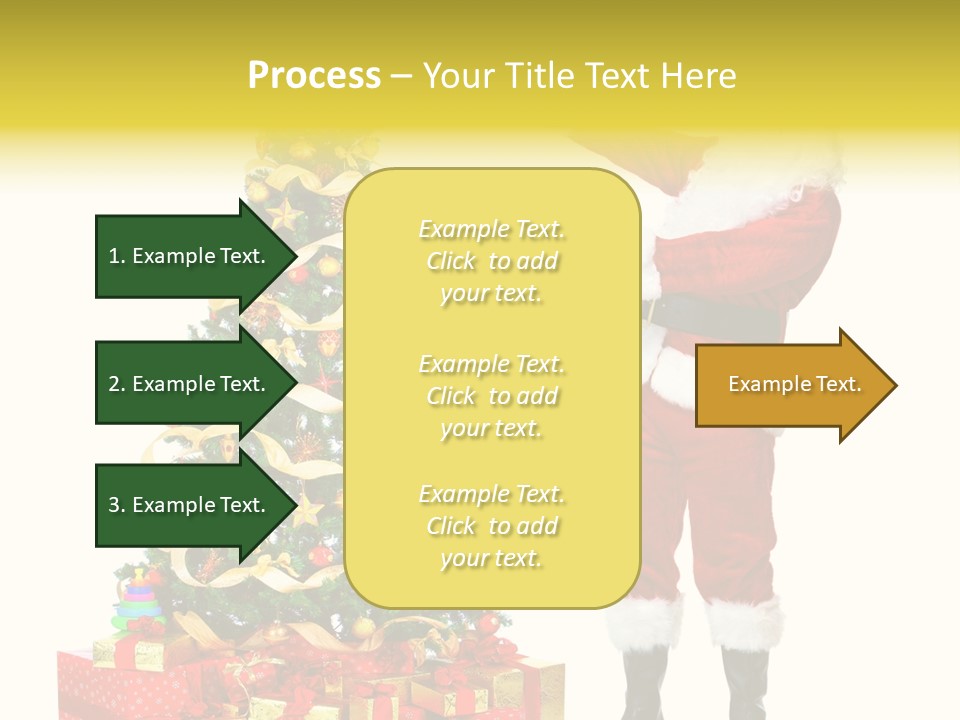 Process – Your Title Text Here

1. Example Text.

2. Example Text.

3. Example Text.

Example Text. Click to add your text.

Example Text. Click to add your text.

Example Text. Click to add your text.

Example Text.